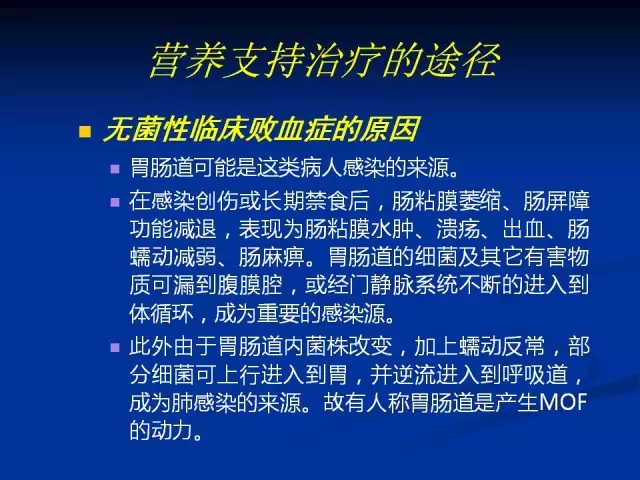 营养支持治疗的途径

无菌性临床败血症的原因

胃肠道可能是这类病人感染的来源。

在感染创伤或长期禁食后，肠粘膜萎缩、肠屏障功能减退，表现为肠粘膜水肿、溃疡、出血、肠蠕动减弱、肠麻痹。胃肠道的细菌及其它有害物质可漏到腹膜腔，或经门静脉系统不断的进入到体循环，成为重要的感染源。

此外由于胃肠道内菌株改变，加上蠕动反常，部分细菌可上行进入到胃，并逆流进入到呼吸道，成为肺感染的来源。故有人称胃肠道是产生MOF的动力。